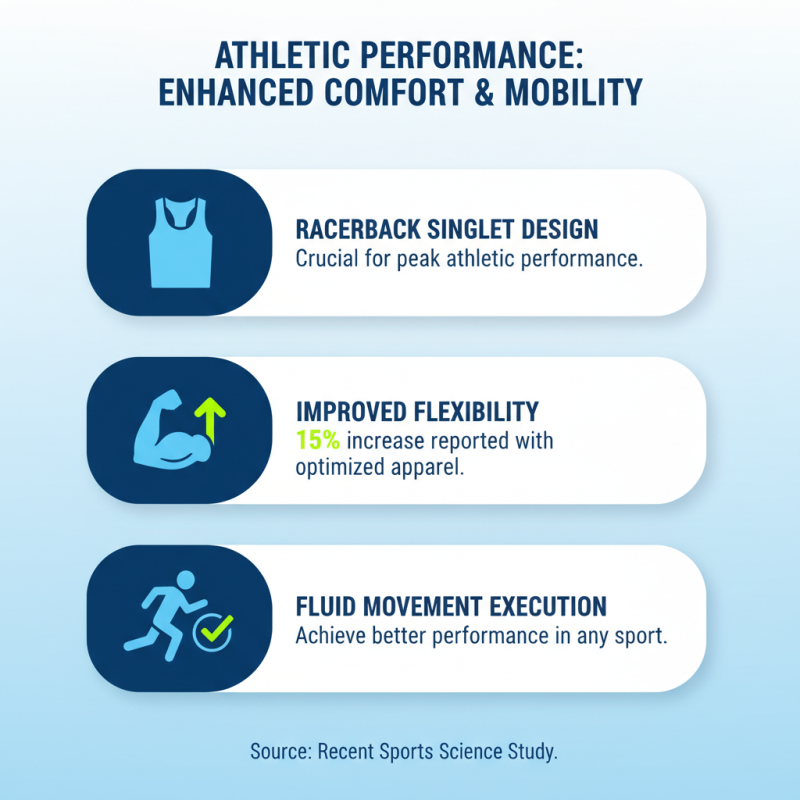 ATHLETIC PERFORMANCE: ENHANCED COMFORT & MOBILITY

RACERBACK SINGLET DESIGN
Crucial for peak athletic performance.

IMPROVED FLEXIBILITY
15% increase reported with optimized apparel.

FLUID MOVEMENT EXECUTION
Achieve better performance in any sport.

Source: Recent Sports Science Study.